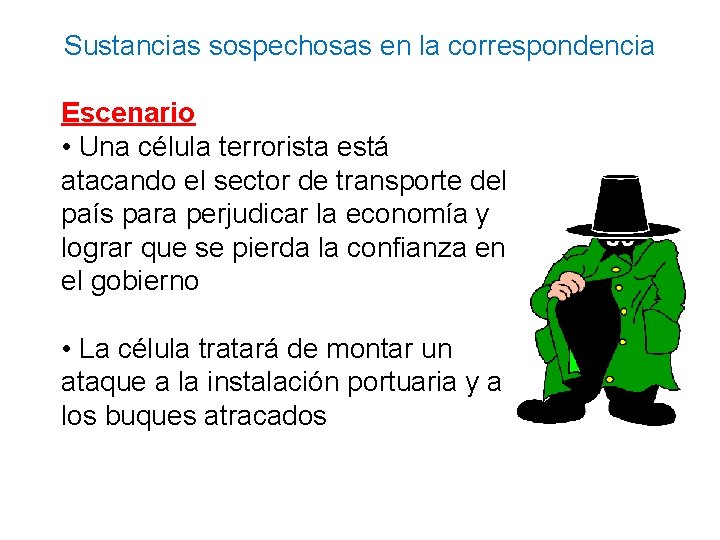 Sustancias sospechosas en la correspondencia

Escenario

• Una célula terrorista está atacando el sector de transporte del país para perjudicar la economía y lograr que se pierda la confianza en el gobierno

• La célula tratará de montar un ataque a la instalación portuaria y a los buques atracados